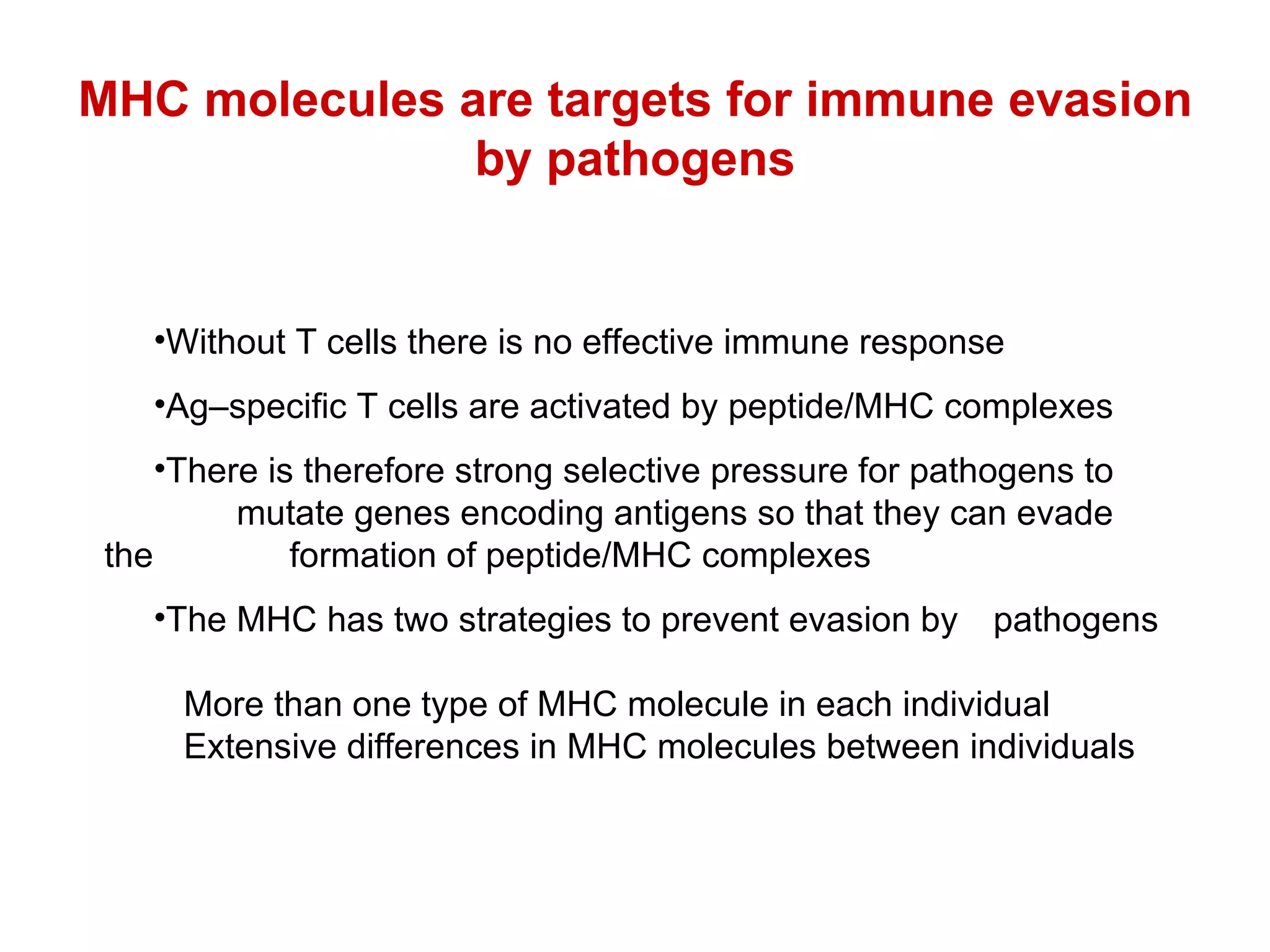 MHC molecules are targets for immune evasion by pathogens

•Without T cells there is no effective immune response

•Ag–specific T cells are activated by peptide/MHC complexes

•There is therefore strong selective pressure for pathogens to mutate genes encoding antigens so that they can evade the formation of peptide/MHC complexes

•The MHC has two strategies to prevent evasion by pathogens

More than one type of MHC molecule in each individual
Extensive differences in MHC molecules between individuals